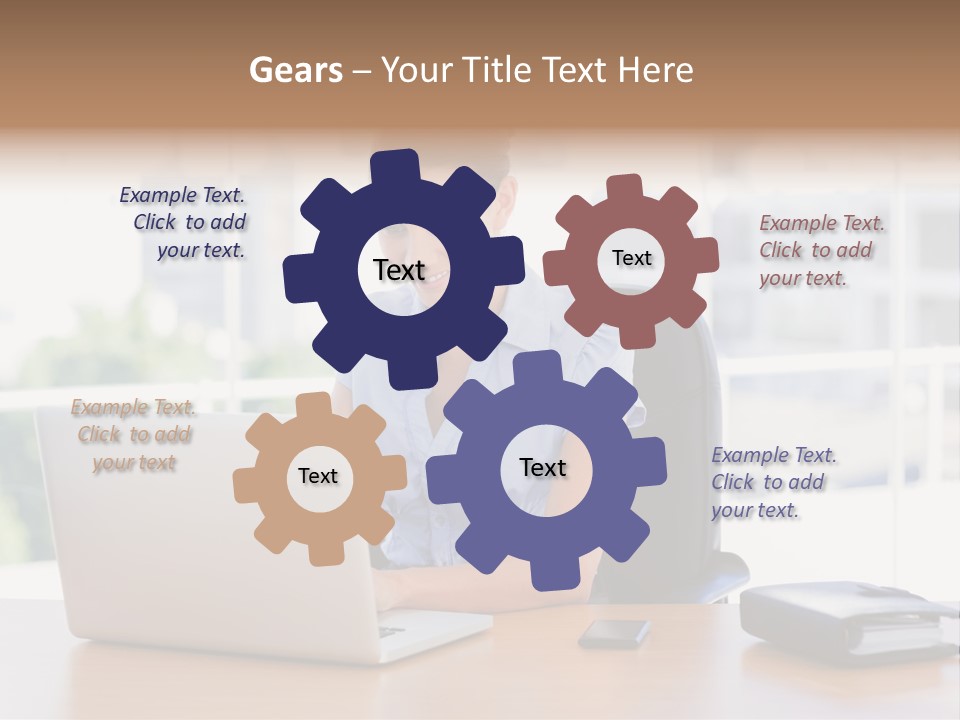 Gears – Your Title Text Here

Example Text. Click to add your text.

Text

Text

Example Text. Click to add your text.

Example Text. Click to add your text

Text

Text

Example Text. Click to add your text.